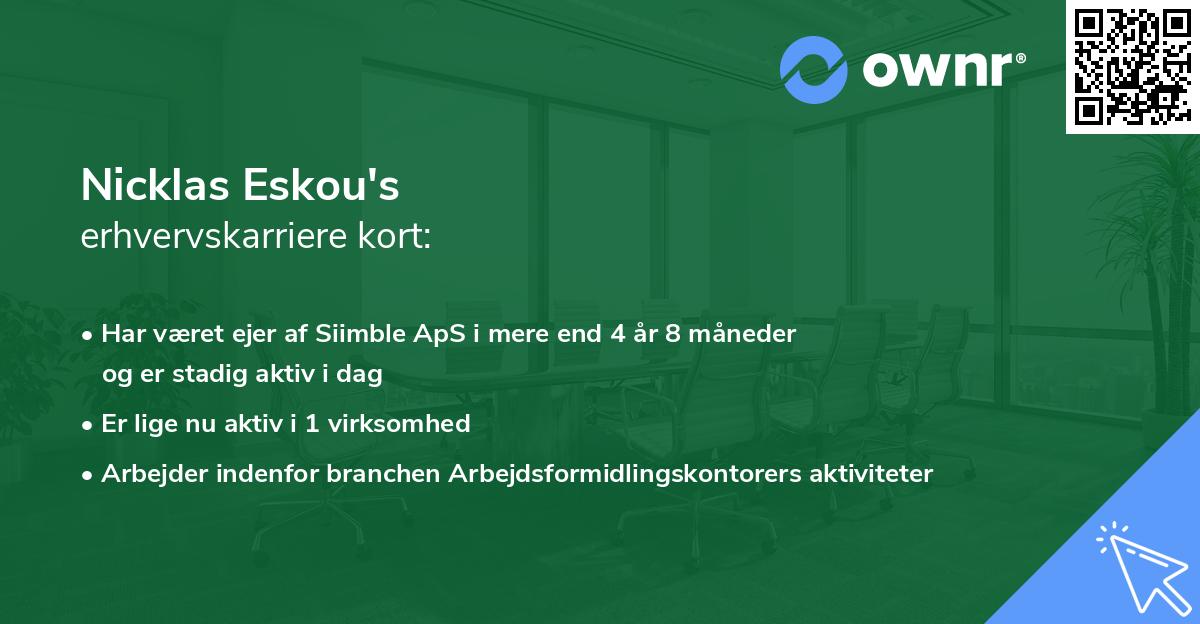 ownr®

Nicklas Eskou's
erhvervskarriere kort:

• Har været ejer af Siimble ApS i mere end 4 år 8 måneder og er stadig aktiv i dag
• Er lige nu aktiv i 1 virksomhed
• Arbejder indenfor branchen Arbejdsformidlingskontorers aktiviteter